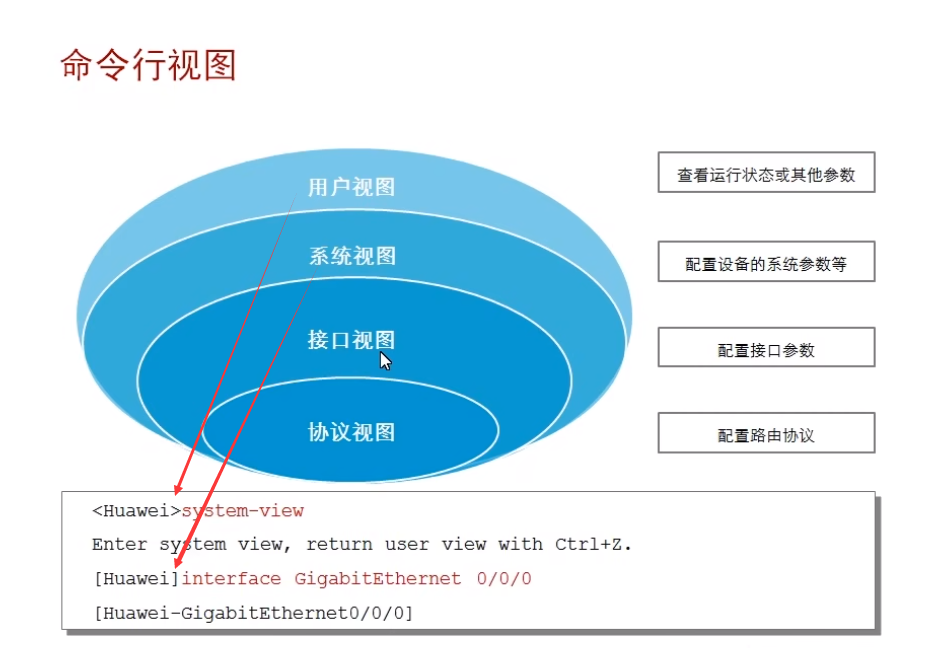 命令行视图

用户视图

系统视图

接口视图

协议视图

查看运行状态或其他参数

配置设备的系统参数等

配置接口参数

配置路由协议

<Huawei>system-view
Enter system view, return user view with Ctrl+Z.
[Huawei]interface GigabitEthernet 0/0/0
[Huawei-GigabitEthernet0/0/0]